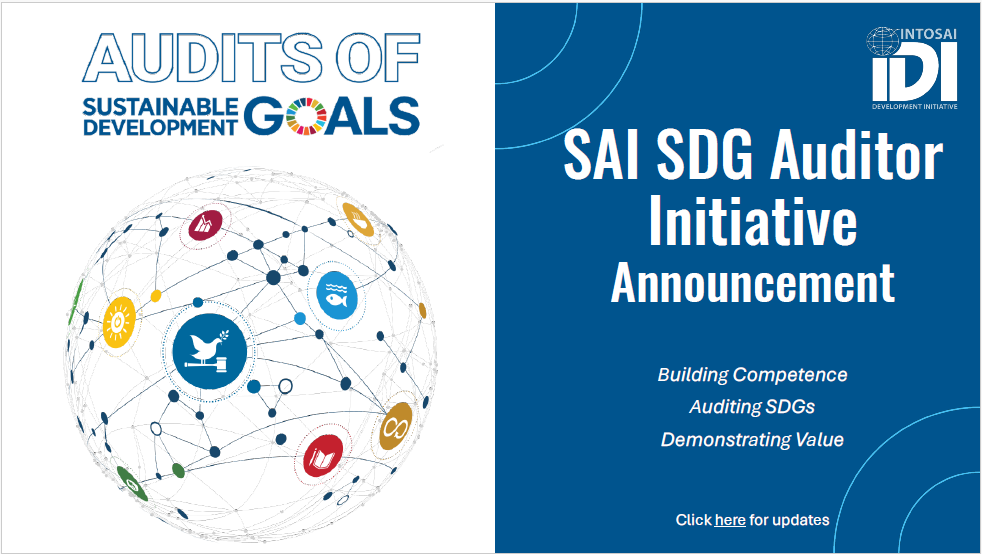 AUDITS OF
SUSTAINABLE DEVELOPMENT GOALS

INTOSAI
IDI
DEVELOPMENT INITIATIVE

SAI SDG Auditor Initiative
Announcement

Building Competence
Auditing SDGs
Demonstrating Value

Click here for updates